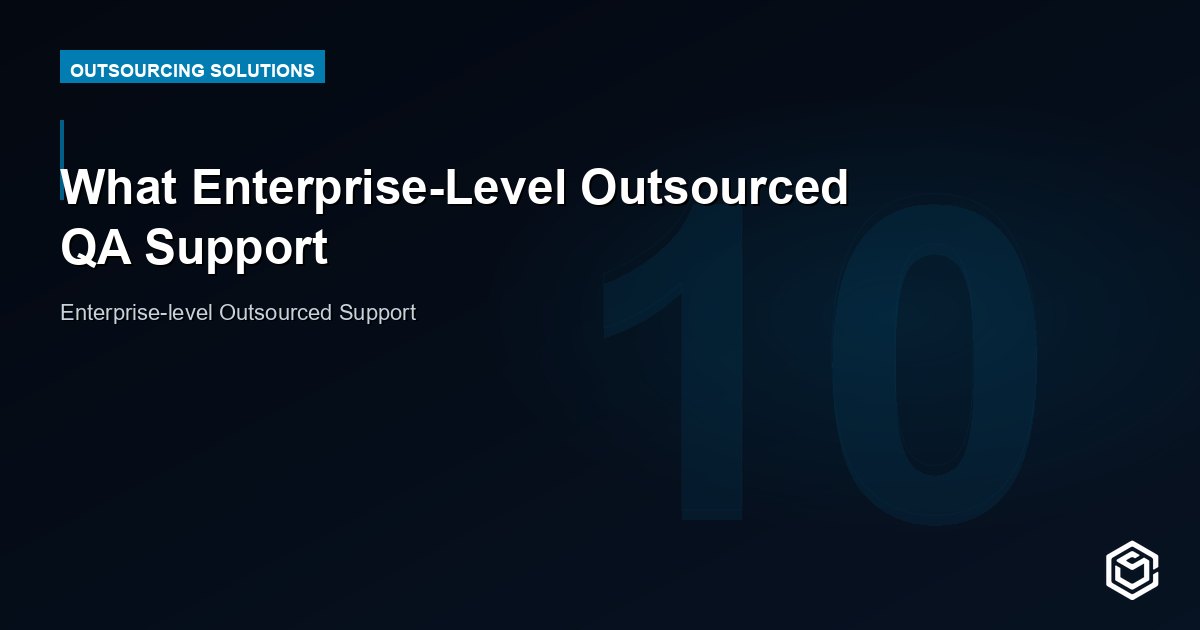 OUTSOURCING SOLUTIONS

What Enterprise-Level Outsourced QA Support

Enterprise-level Outsourced Support

10